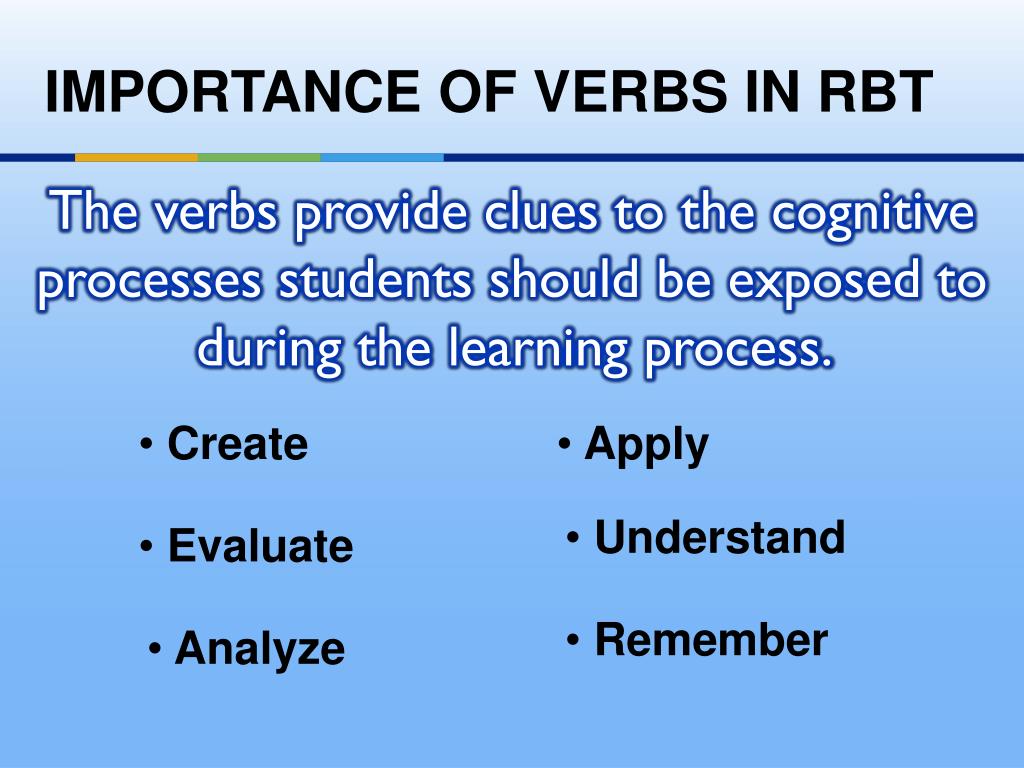 IMPORTANCE OF VERBS IN RBT

The verbs provide clues to the cognitive processes students should be exposed to during the learning process.

• Create

• Evaluate

• Analyze

• Apply

• Understand

• Remember